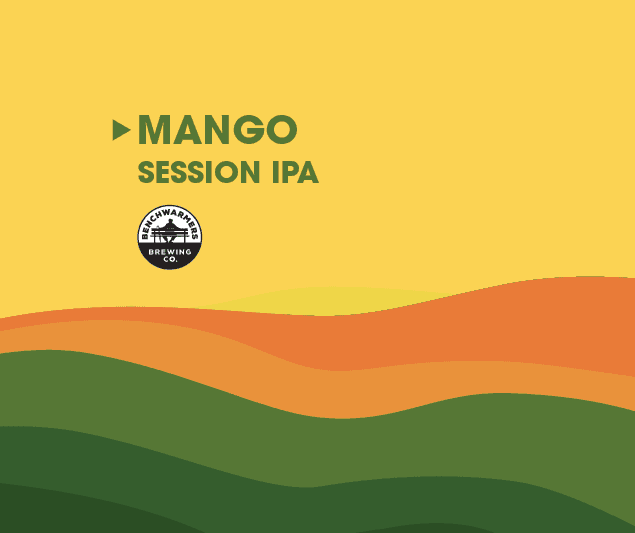 MANGO
SESSION IPA

BENCHWARMERS
BREWING
CO.